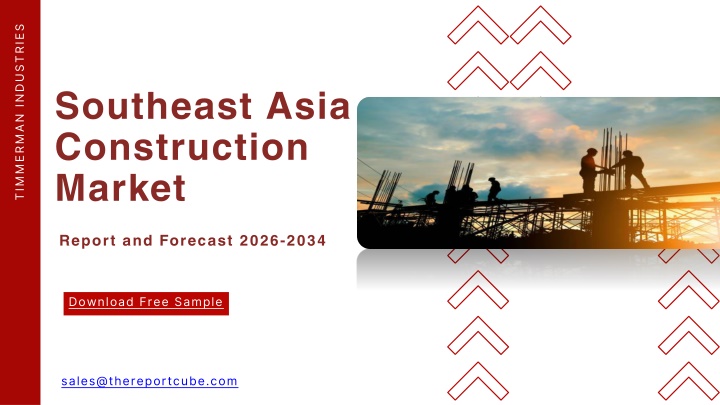 TIMMERMAN INDUSTRIES

Southeast Asia Construction Market

Report and Forecast 2026-2034

Download Free Sample

sales@thereportcube.com